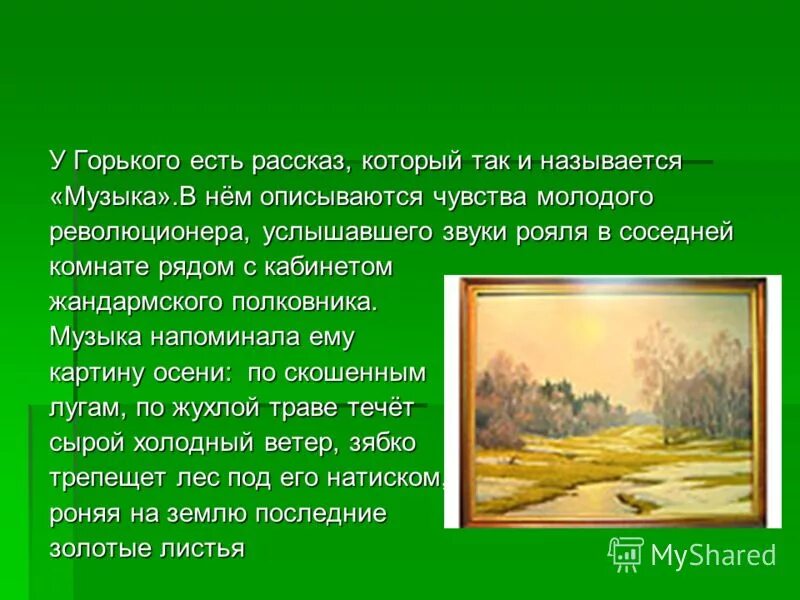 У Горького есть рассказ, который так и называется «Музыка».В нём описываются чувства молодого революционера, услышавшего звуки рояля в соседней комнате рядом с кабинетом жандармского полковника. Музыка напоминала ему картину осени: по скошенным лугам, по жухлой траве течёт сырой холодный ветер, зябко трепещет лес под его натиском, роняя на землю последние золотые листья

MyShared